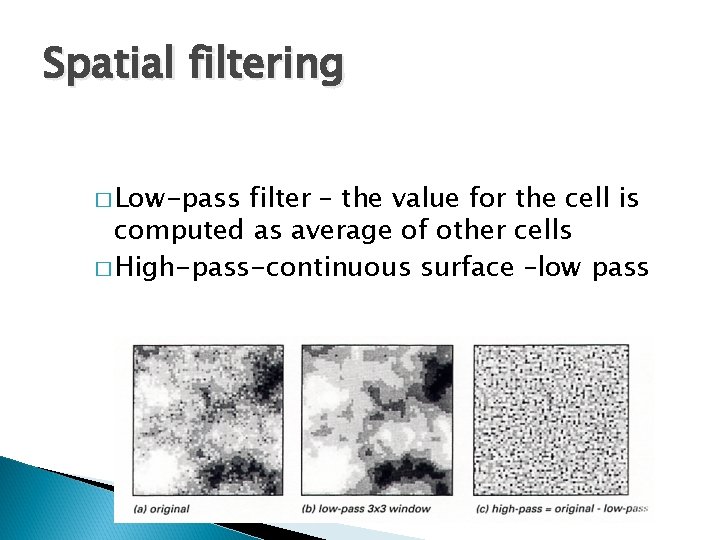 Spatial filtering

□ Low-pass filter – the value for the cell is computed as average of other cells

□ High-pass-continuous surface –low pass

(a) original

(b) low-pass 3x3 window

(c) high-pass = original - low-pass